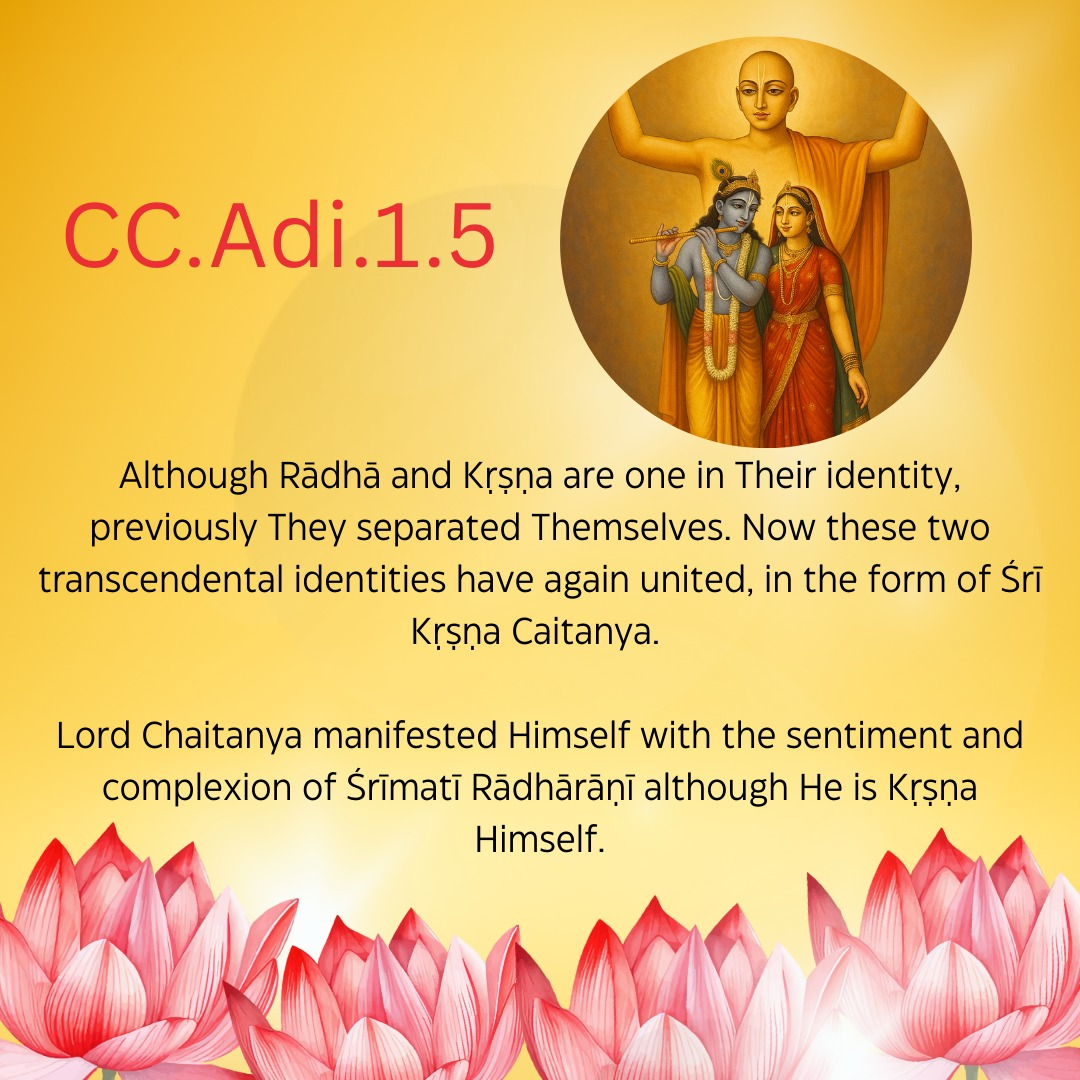 CC.Adi.1.5

Although Rādhā and Kṛṣṇa are one in Their identity, previously They separated Themselves. Now these two transcendental identities have again united, in the form of Śrī Kṛṣṇa Caitanya.

Lord Chaitanya manifested Himself with the sentiment and complexion of Śrīmatī Rādhārāṇī although He is Kṛṣṇa Himself.